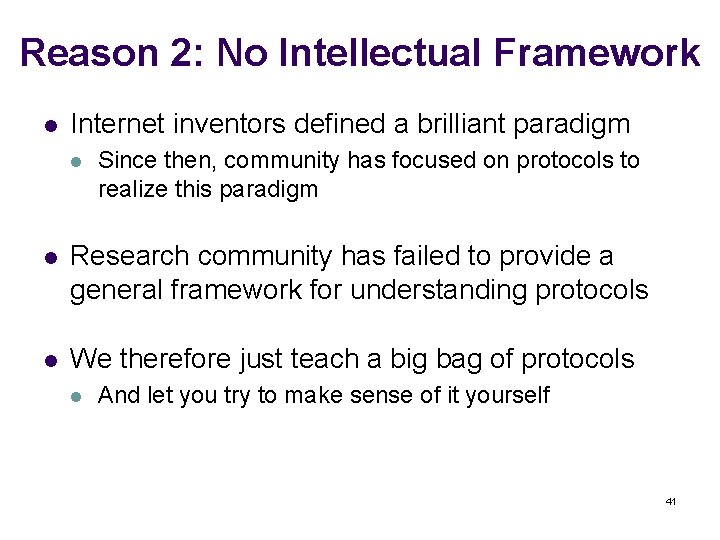 Reason 2: No Intellectual Framework

- Internet inventors defined a brilliant paradigm
  - Since then, community has focused on protocols to realize this paradigm

- Research community has failed to provide a general framework for understanding protocols

- We therefore just teach a big bag of protocols
  - And let you try to make sense of it yourself

41